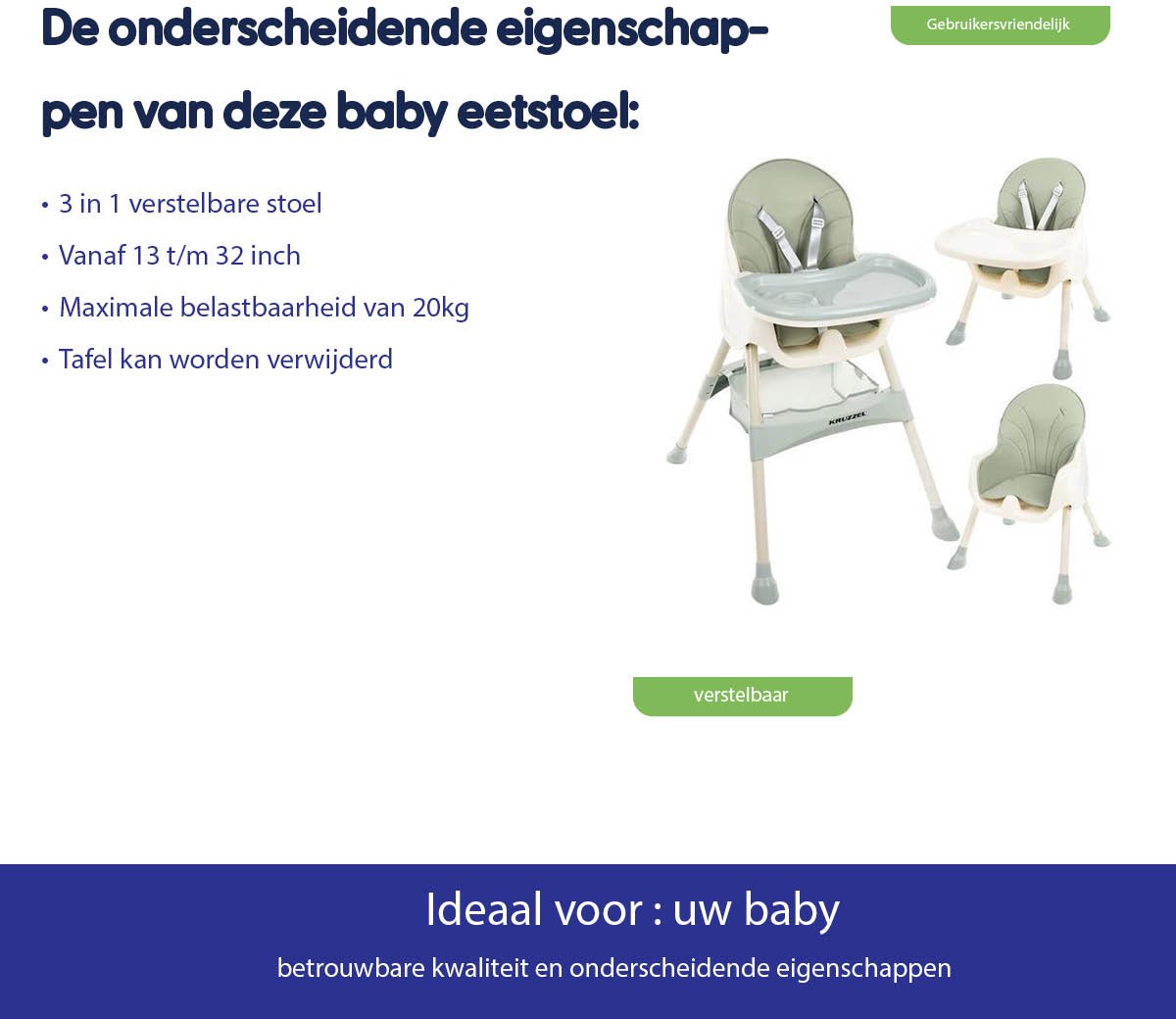 De onderscheidende eigenschappen van deze baby eetstoel:

Gebruikersvriendelijk

• 3 in 1 verstelbare stoel
• Vanaf 13 t/m 32 inch
• Maximale belastbaarheid van 20kg
• Tafel kan worden verwijderd

KRUZZEL

verstelbaar

Ideaal voor : uw baby

betrouwbare kwaliteit en onderscheidende eigenschappen